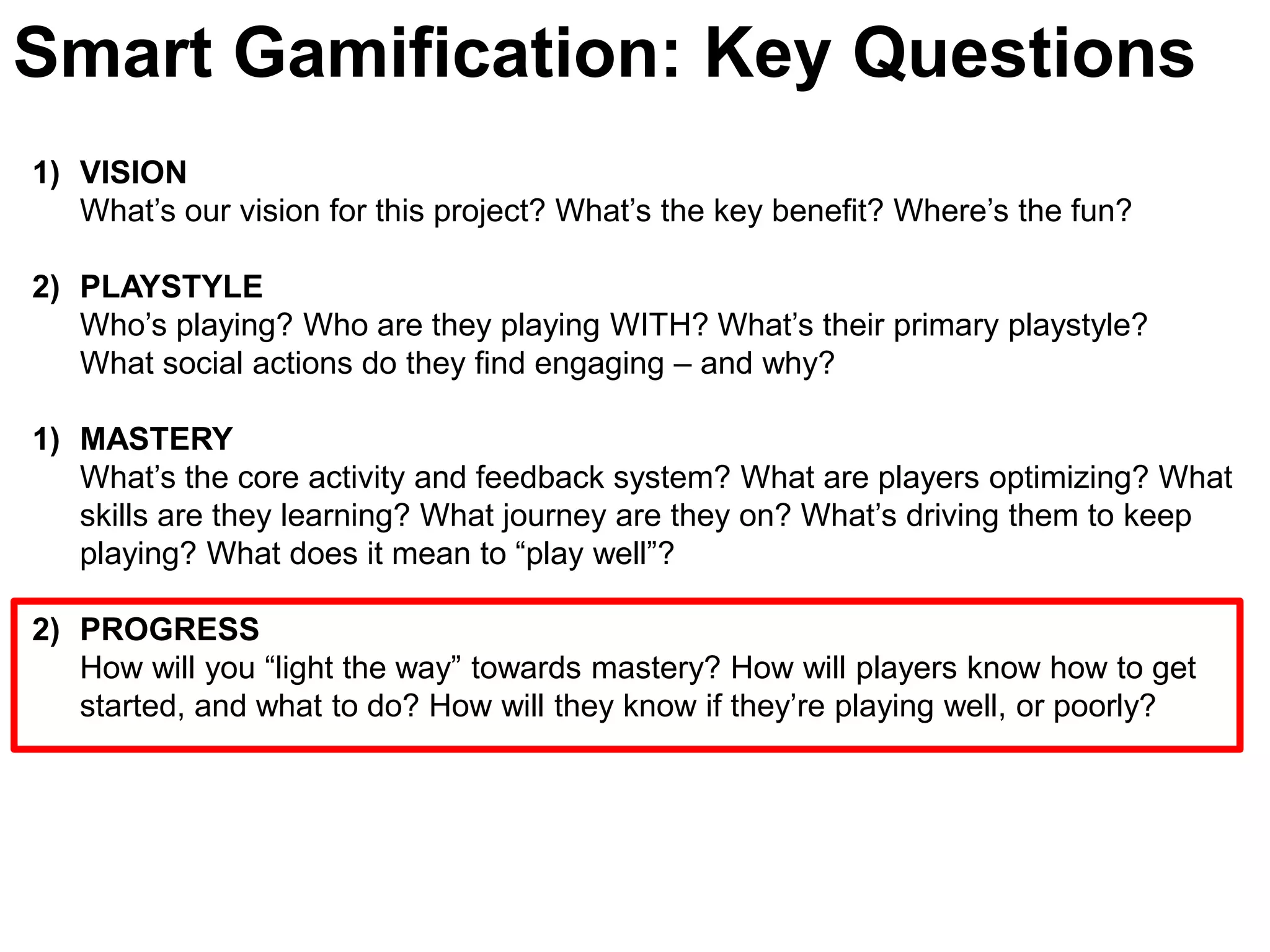 Smart Gamification: Key Questions

1) VISION
What’s our vision for this project? What’s the key benefit? Where’s the fun?

2) PLAYSTYLE
Who’s playing? Who are they playing WITH? What’s their primary playstyle? What social actions do they find engaging – and why?

1) MASTERY
What’s the core activity and feedback system? What are players optimizing? What skills are they learning? What journey are they on? What’s driving them to keep playing? What does it mean to “play well”?

2) PROGRESS
How will you “light the way” towards mastery? How will players know how to get started, and what to do? How will they know if they’re playing well, or poorly?